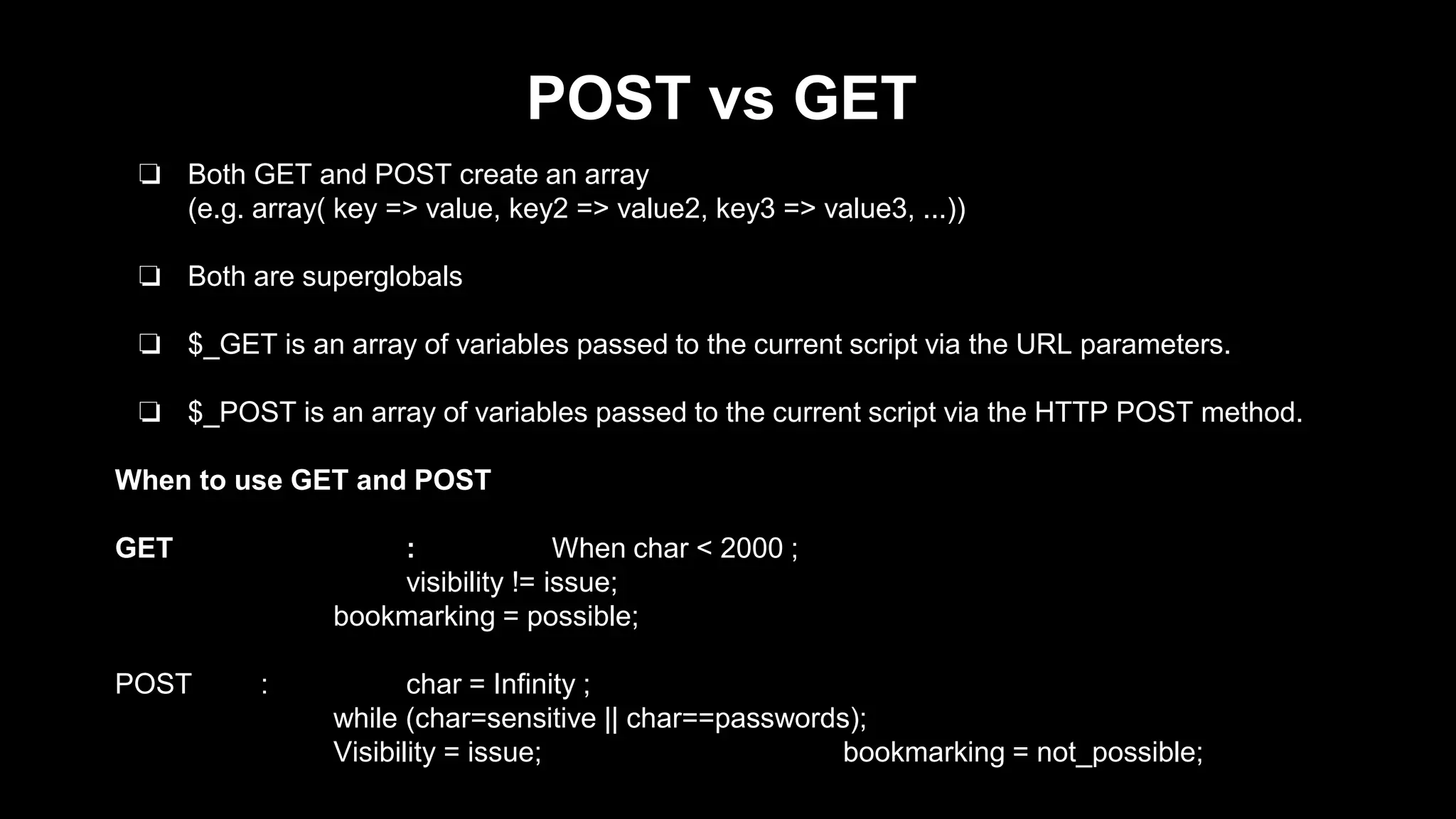 POST vs GET

❏ Both GET and POST create an array
(e.g. array( key => value, key2 => value2, key3 => value3, ...))

❏ Both are superglobals

❏ $_GET is an array of variables passed to the current script via the URL parameters.

❏ $_POST is an array of variables passed to the current script via the HTTP POST method.

When to use GET and POST

GET : When char < 2000 ;
visibility != issue;
bookmarking = possible;

POST : char = Infinity ;
while (char=sensitive || char==passwords);
Visibility = issue; bookmarking = not_possible;